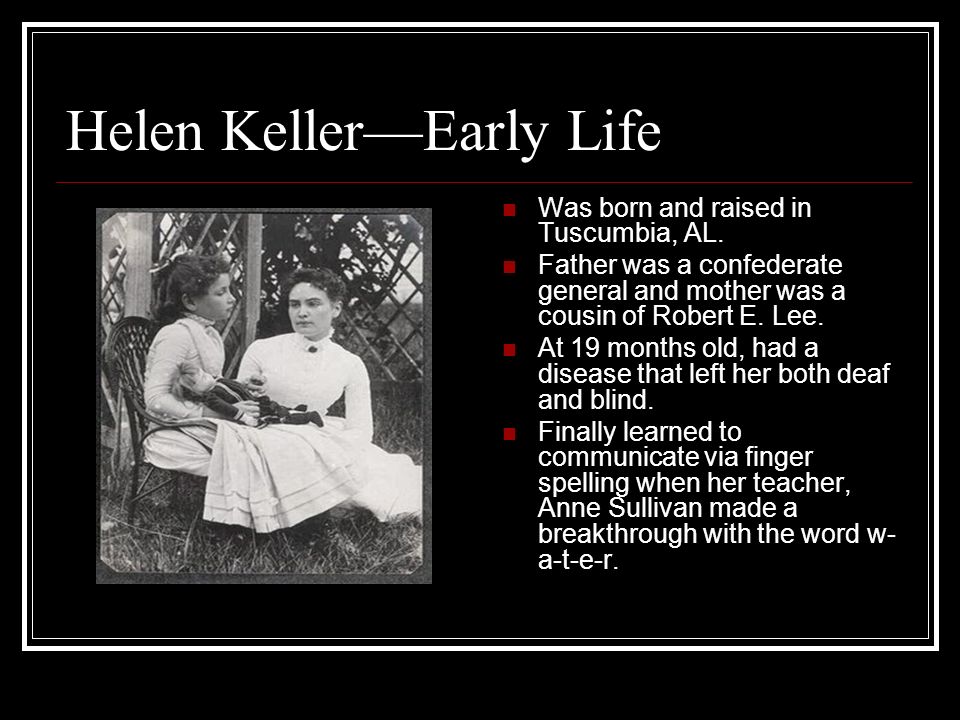 Helen Keller—Early Life

Was born and raised in Tuscumbia, AL.

Father was a confederate general and mother was a cousin of Robert E. Lee.

At 19 months old, had a disease that left her both deaf and blind.

Finally learned to communicate via finger spelling when her teacher, Anne Sullivan made a breakthrough with the word w-a-t-e-r.